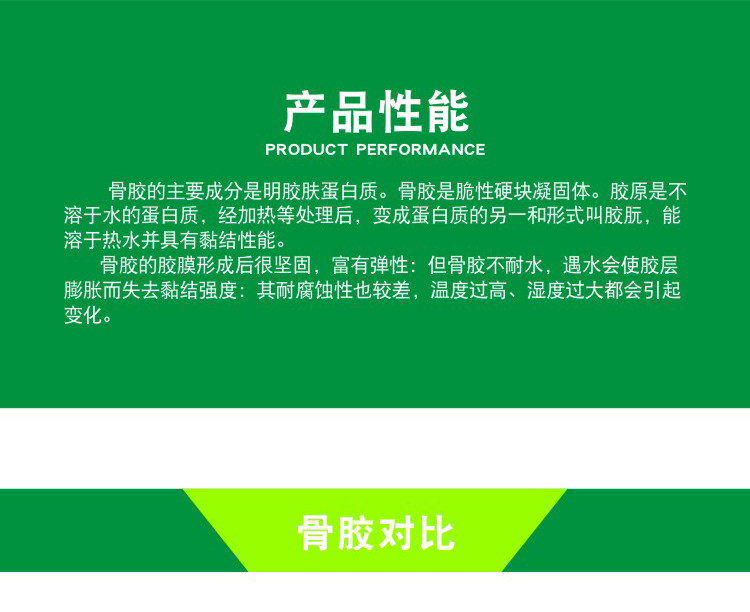 产品性能

PRODUCT PERFORMANCE

骨胶的主要成分是明胶肤蛋白质。骨胶是脆性硬块凝固体。胶原是不溶于水的蛋白质，经加热等处理后，变成蛋白质的另一和形式叫胶朊，能溶于热水并具有黏结性能。

骨胶的胶膜形成后很坚固，富有弹性：但骨胶不耐水，遇水会使胶层膨胀而失去黏结强度：其耐腐蚀性也较差，温度过高、湿度过大都会引起变化。

骨胶对比